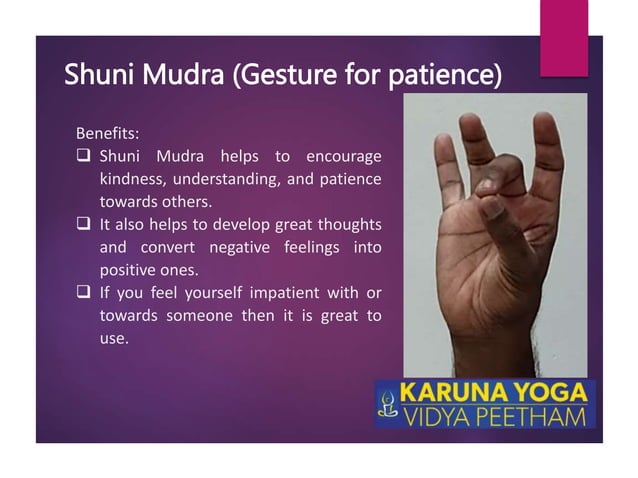 Shuni Mudra (Gesture for patience)

Benefits:

❑ Shuni Mudra helps to encourage kindness, understanding, and patience towards others.

❑ It also helps to develop great thoughts and convert negative feelings into positive ones.

❑ If you feel yourself impatient with or towards someone then it is great to use.

KARUNA YOGA
VIDYA PEETHAM